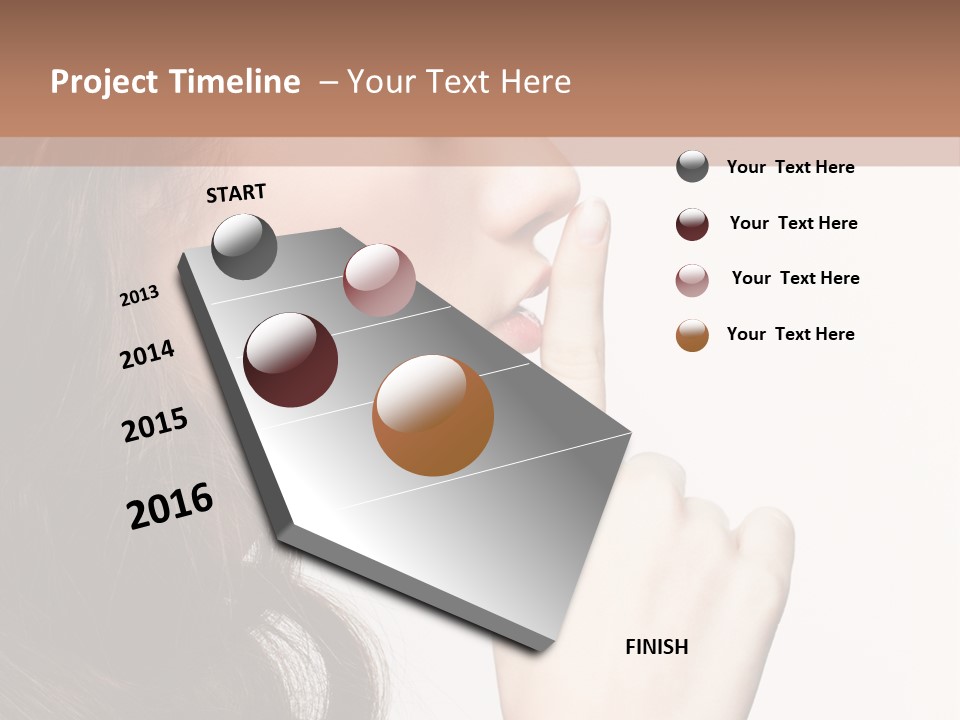 Project Timeline – Your Text Here

START

2013

2014

2015

2016

FINISH

Your Text Here

Your Text Here

Your Text Here

Your Text Here